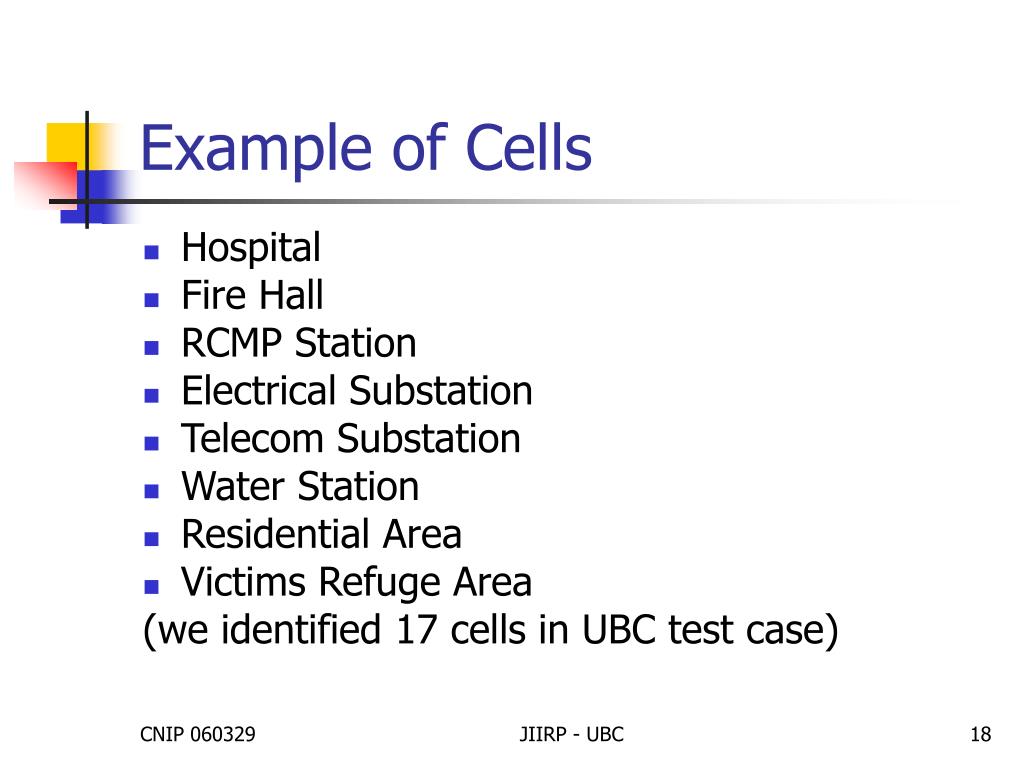 Example of Cells

- Hospital
- Fire Hall
- RCMP Station
- Electrical Substation
- Telecom Substation
- Water Station
- Residential Area
- Victims Refuge Area

(we identified 17 cells in UBC test case)

CNIP 060329

JIIRP - UBC

18